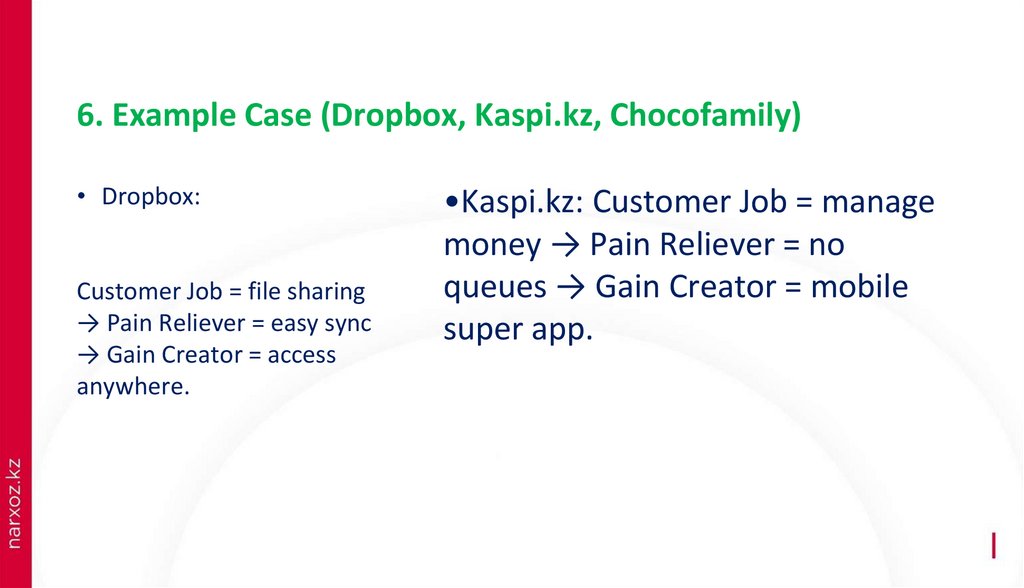 6. Example Case (Dropbox, Kaspi.kz, Chocofamily)

• Dropbox:

Customer Job = file sharing → Pain Reliever = easy sync → Gain Creator = access anywhere.

•Kaspi.kz: Customer Job = manage money → Pain Reliever = no queues → Gain Creator = mobile super app.

narxoz.kz